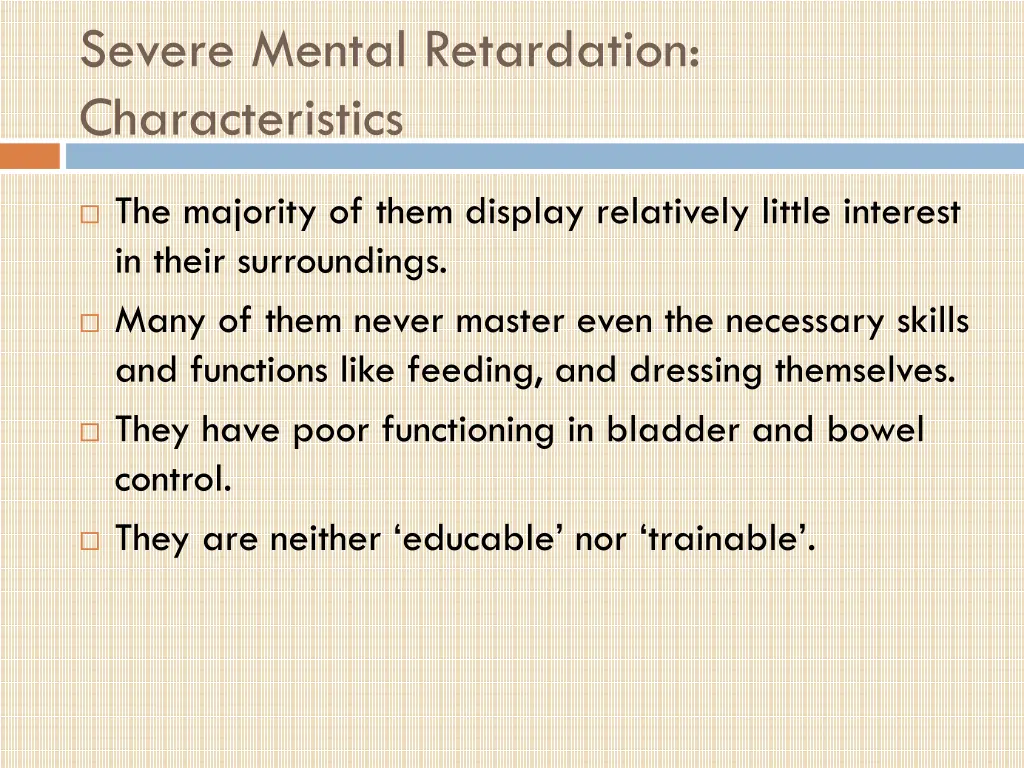 Severe Mental Retardation: Characteristics

□ The majority of them display relatively little interest in their surroundings.

□ Many of them never master even the necessary skills and functions like feeding, and dressing themselves.

□ They have poor functioning in bladder and bowel control.

□ They are neither ‘educable’ nor ‘trainable’.